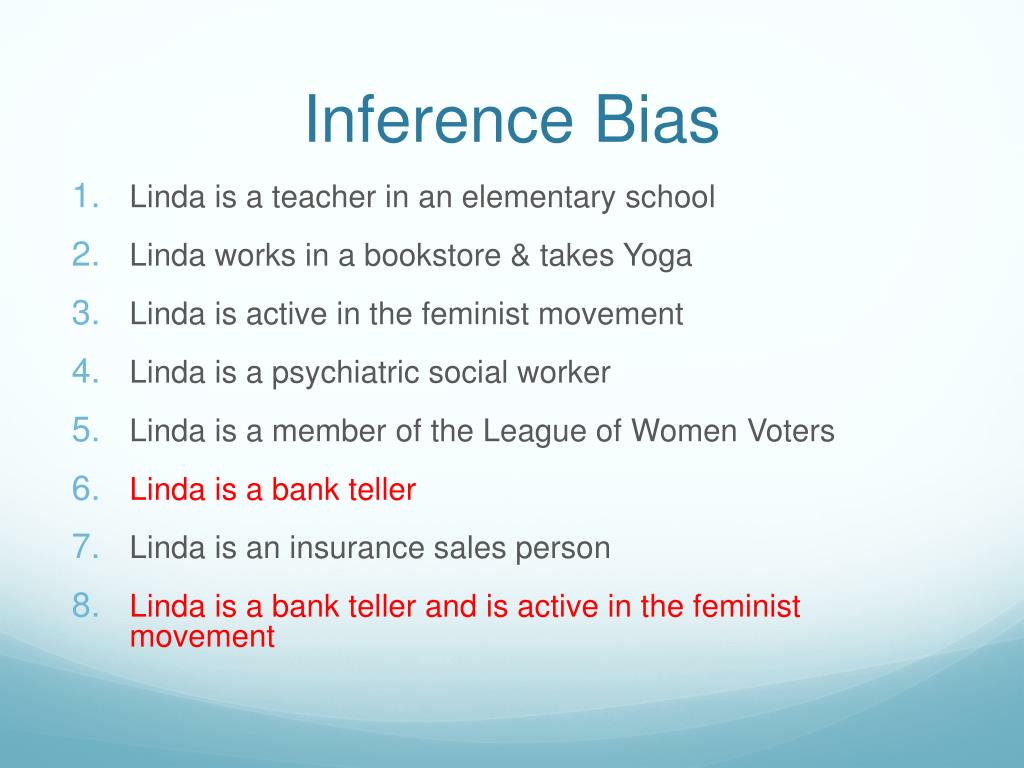 Inference Bias

1. Linda is a teacher in an elementary school
2. Linda works in a bookstore & takes Yoga
3. Linda is active in the feminist movement
4. Linda is a psychiatric social worker
5. Linda is a member of the League of Women Voters
6. Linda is a bank teller
7. Linda is an insurance sales person
8. Linda is a bank teller and is active in the feminist movement